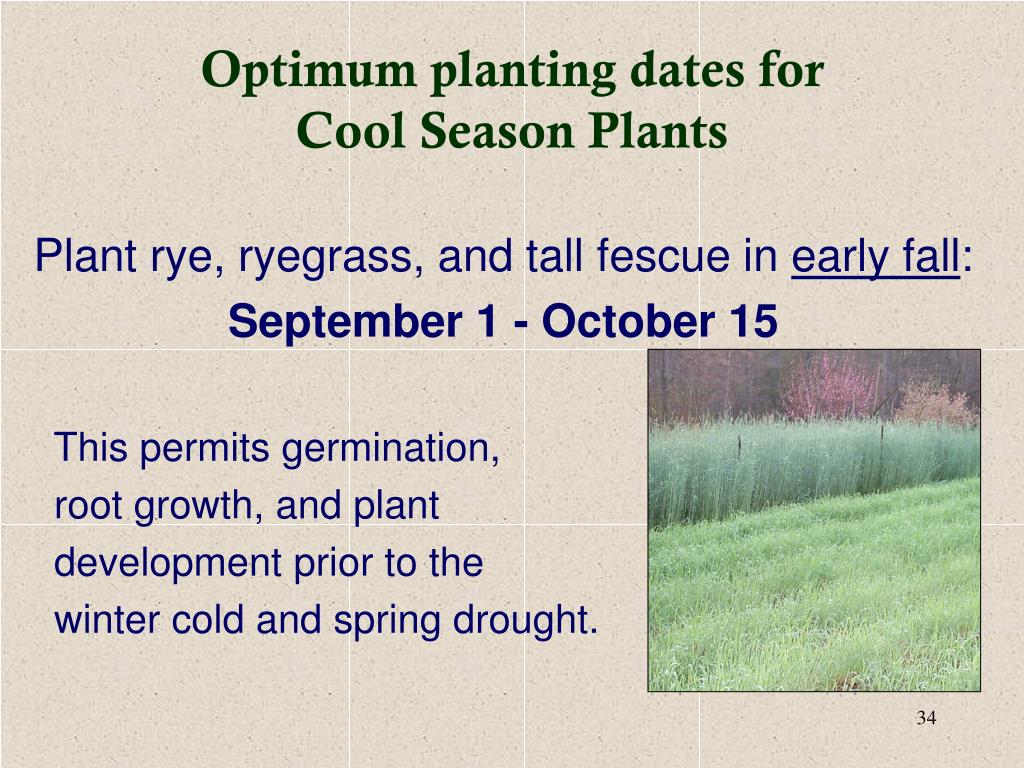 Optimum planting dates for Cool Season Plants

Plant rye, ryegrass, and tall fescue in early fall:

September 1 - October 15

This permits germination, root growth, and plant development prior to the winter cold and spring drought.

34